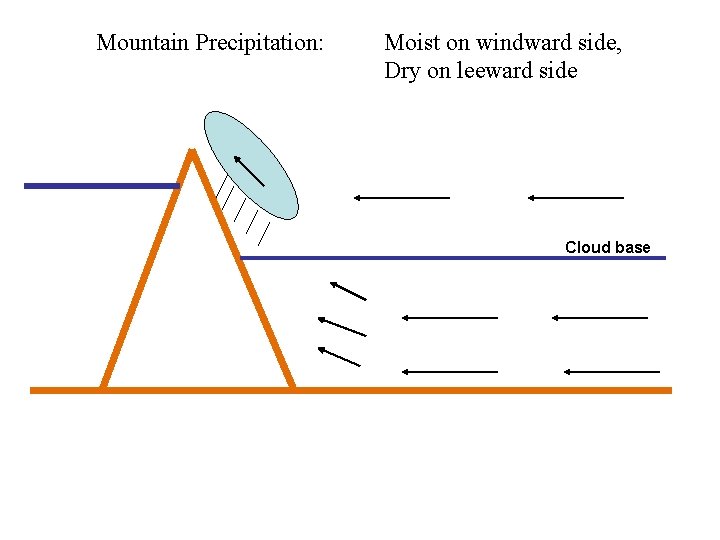 Mountain Precipitation: Moist on windward side, Dry on leeward side

Cloud base